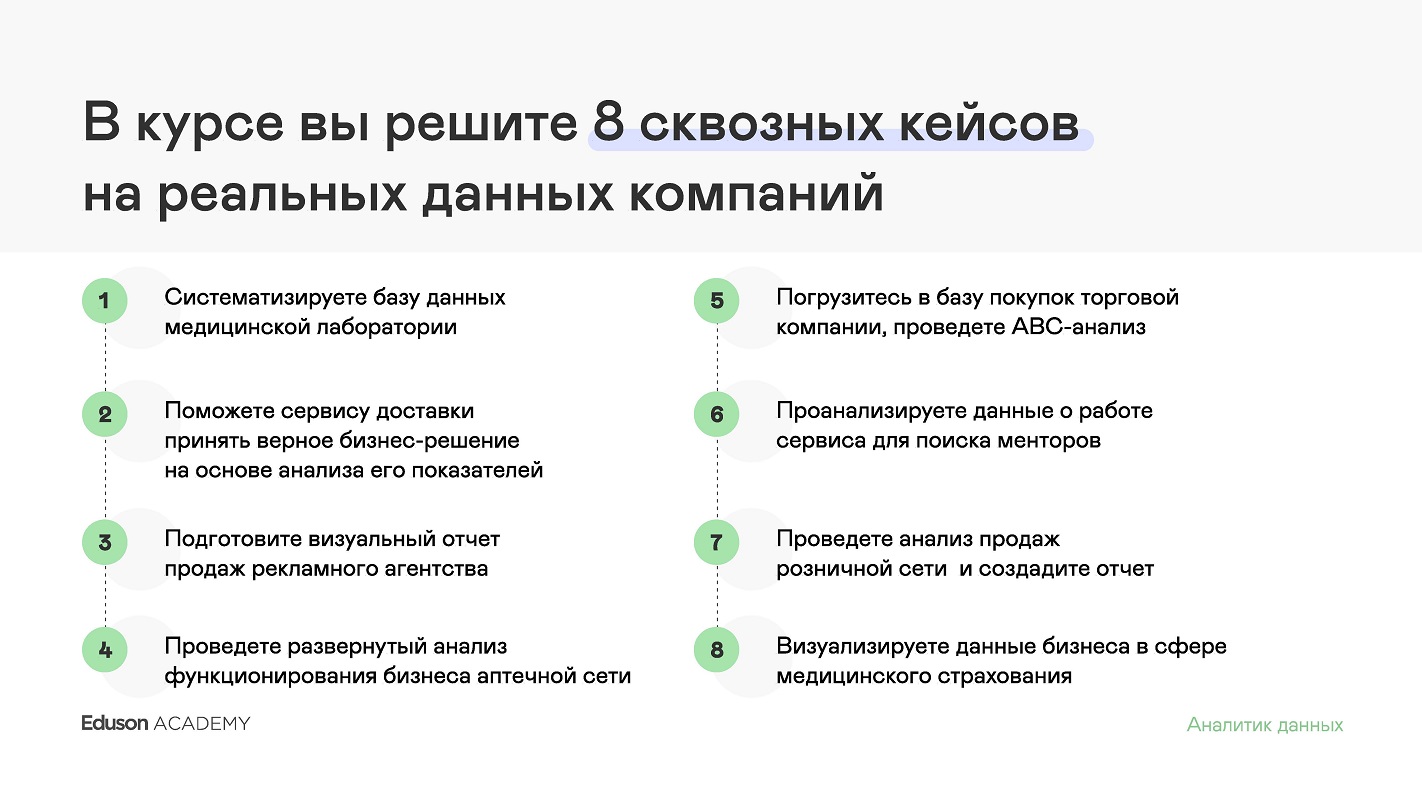 В курсе вы решите 8 сквозных кейсов на реальных данных компаний

1 Систематизируете базу данных медицинской лаборатории

2 Поможете сервису доставки принять верное бизнес-решение на основе анализа его показателей

3 Подготовите визуальный отчет продаж рекламного агентства

4 Проведете развернутый анализ функционирования бизнеса аптечной сети

5 Погрузитесь в базу покупок торговой компании, проведете ABC-анализ

6 Проанализируете данные о работе сервиса для поиска менторов

7 Проведете анализ продаж розничной сети и создадите отчет

8 Визуализируете данные бизнеса в сфере медицинского страхования

Eduson ACADEMY

Аналитик данных